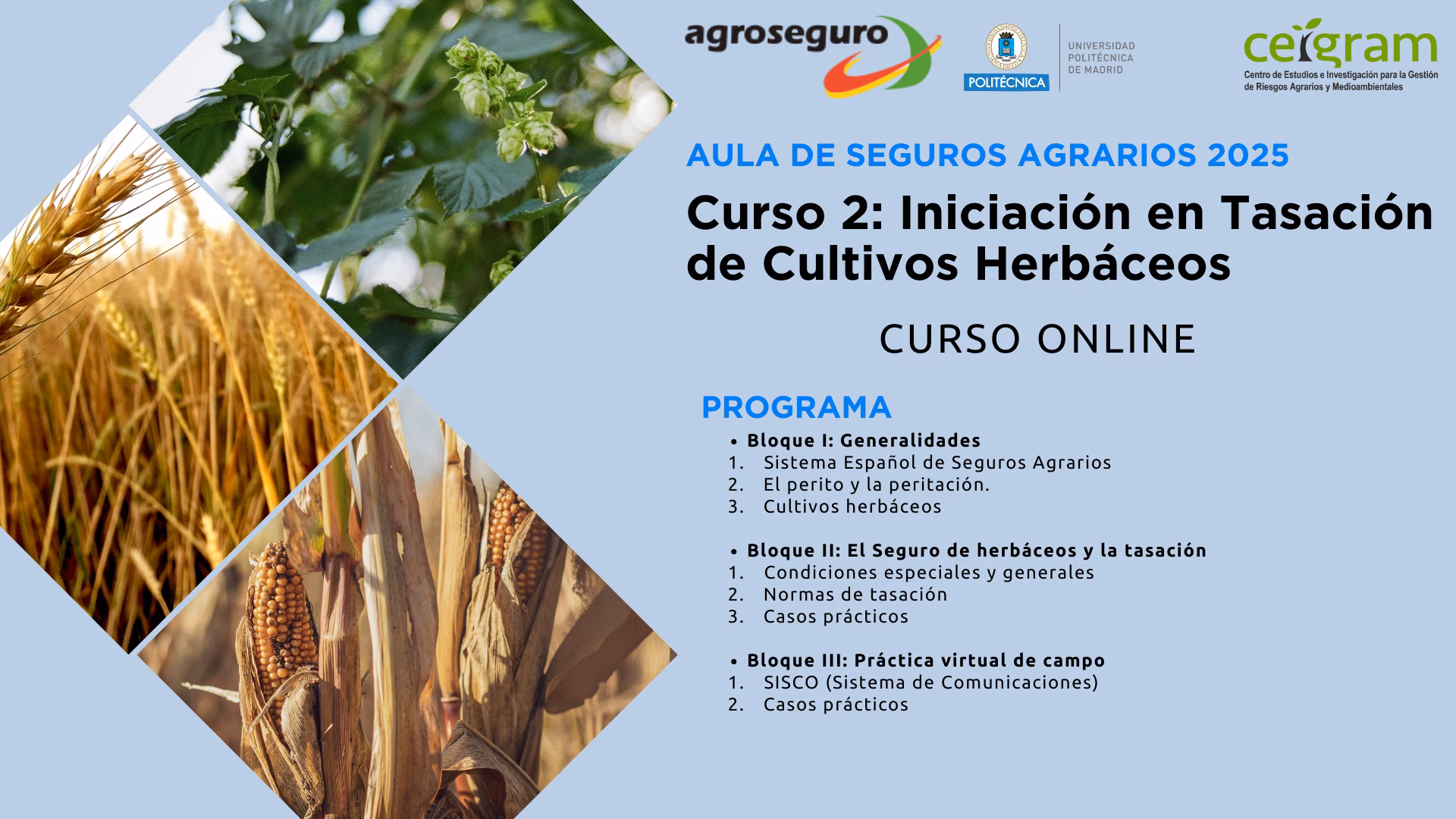 agroseguro

POLITÉCNICA

UNIVERSIDAD POLITÉCNICA DE MADRID

ceigram
Centro de Estudios e Investigación para la Gestión de Riesgos Agrarios y Medioambientales

AULA DE SEGUROS AGRARIOS 2025

Curso 2: Iniciación en Tasación de Cultivos Herbáceos

CURSO ONLINE

PROGRAMA

• Bloque I: Generalidades
1. Sistema Español de Seguros Agrarios
2. El perito y la peritación.
3. Cultivos herbáceos

• Bloque II: El Seguro de herbáceos y la tasación
1. Condiciones especiales y generales
2. Normas de tasación
3. Casos prácticos

• Bloque III: Práctica virtual de campo
1. SISCO (Sistema de Comunicaciones)
2. Casos prácticos